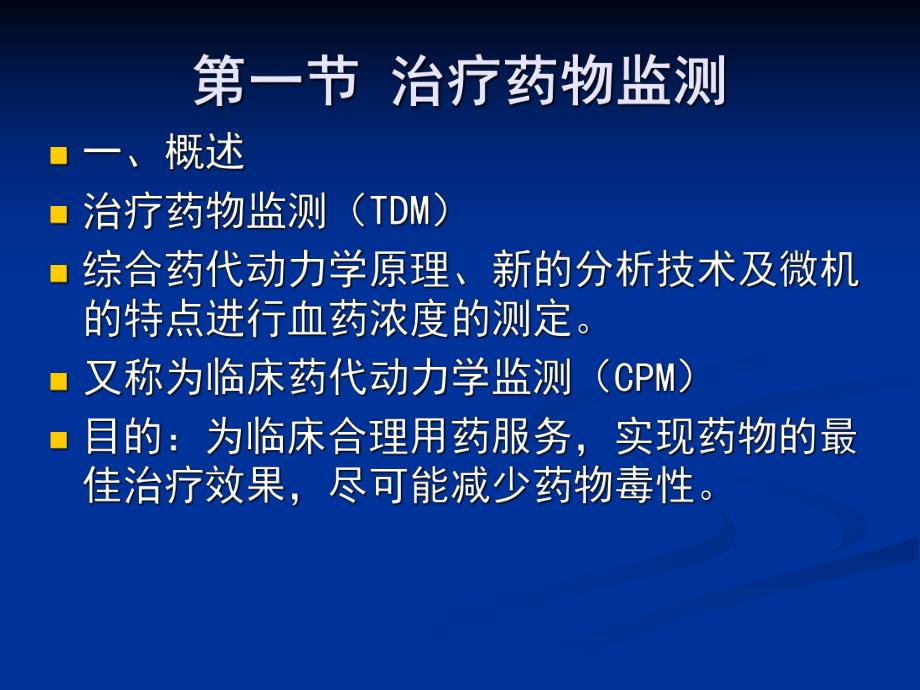 第一节 治疗药物监测

一、概述

治疗药物监测（TDM）

综合药代动力学原理、新的分析技术及微机的特点进行血药浓度的测定。

又称为临床药代动力学监测（CPM）

目的：为临床合理用药服务，实现药物的最佳治疗效果，尽可能减少药物毒性。